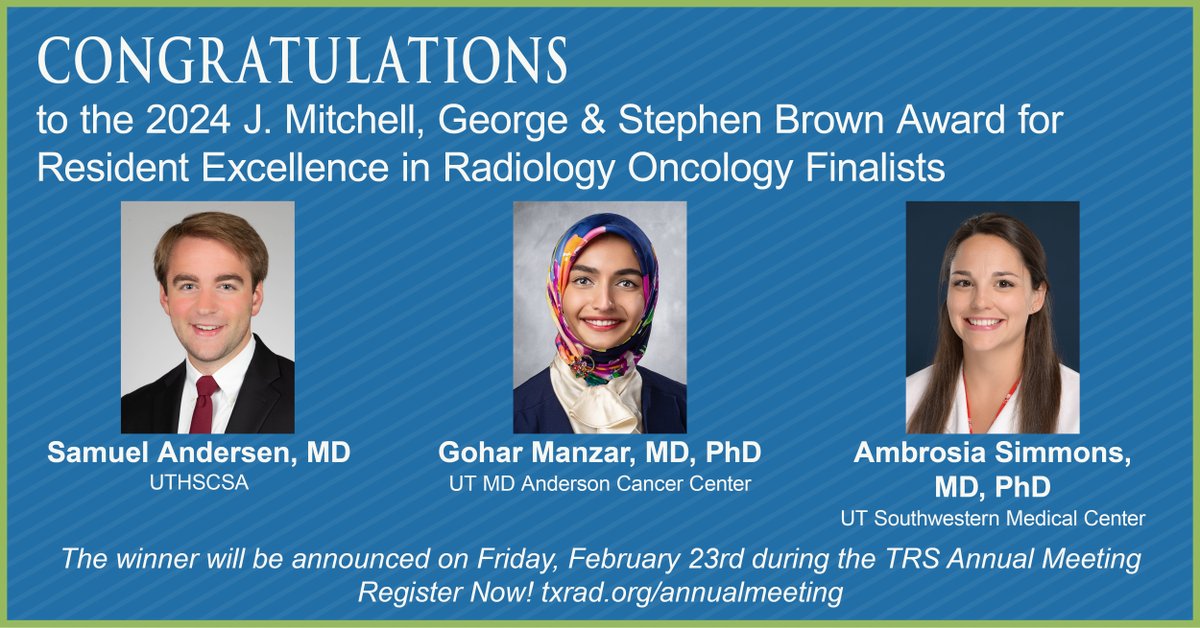 CONGRATULATIONS
to the 2024 J. Mitchell, George & Stephen Brown Award for Resident Excellence in Radiology Oncology Finalists

Samuel Andersen, MD
UTHSCSA

Gohar Manzar, MD, PhD
UT MD Anderson Cancer Center

Ambrosia Simmons, MD, PhD
UT Southwestern Medical Center

The winner will be announced on Friday, February 23rd during the TRS Annual Meeting
Register Now! txrad.org/annualmeeting